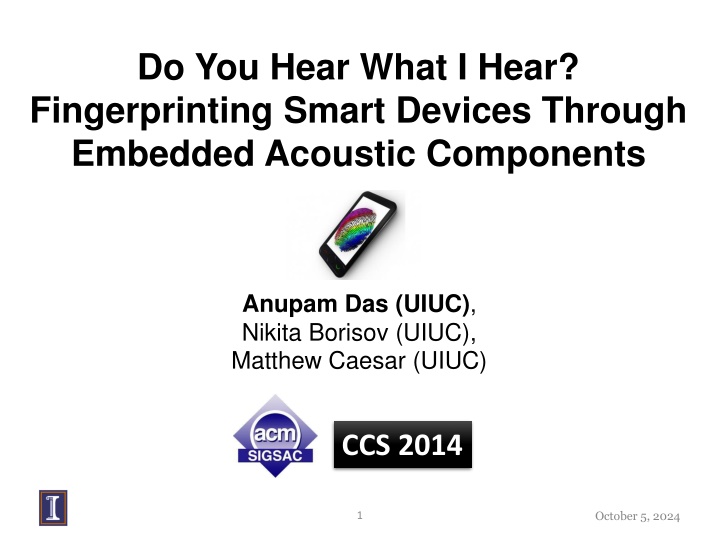 Do You Hear What I Hear?
Fingerprinting Smart Devices Through Embedded Acoustic Components

Anupam Das (UIUC),
Nikita Borisov (UIUC),
Matthew Caesar (UIUC)

acm
SIGSAC

CCS 2014

I

1

October 5, 2024